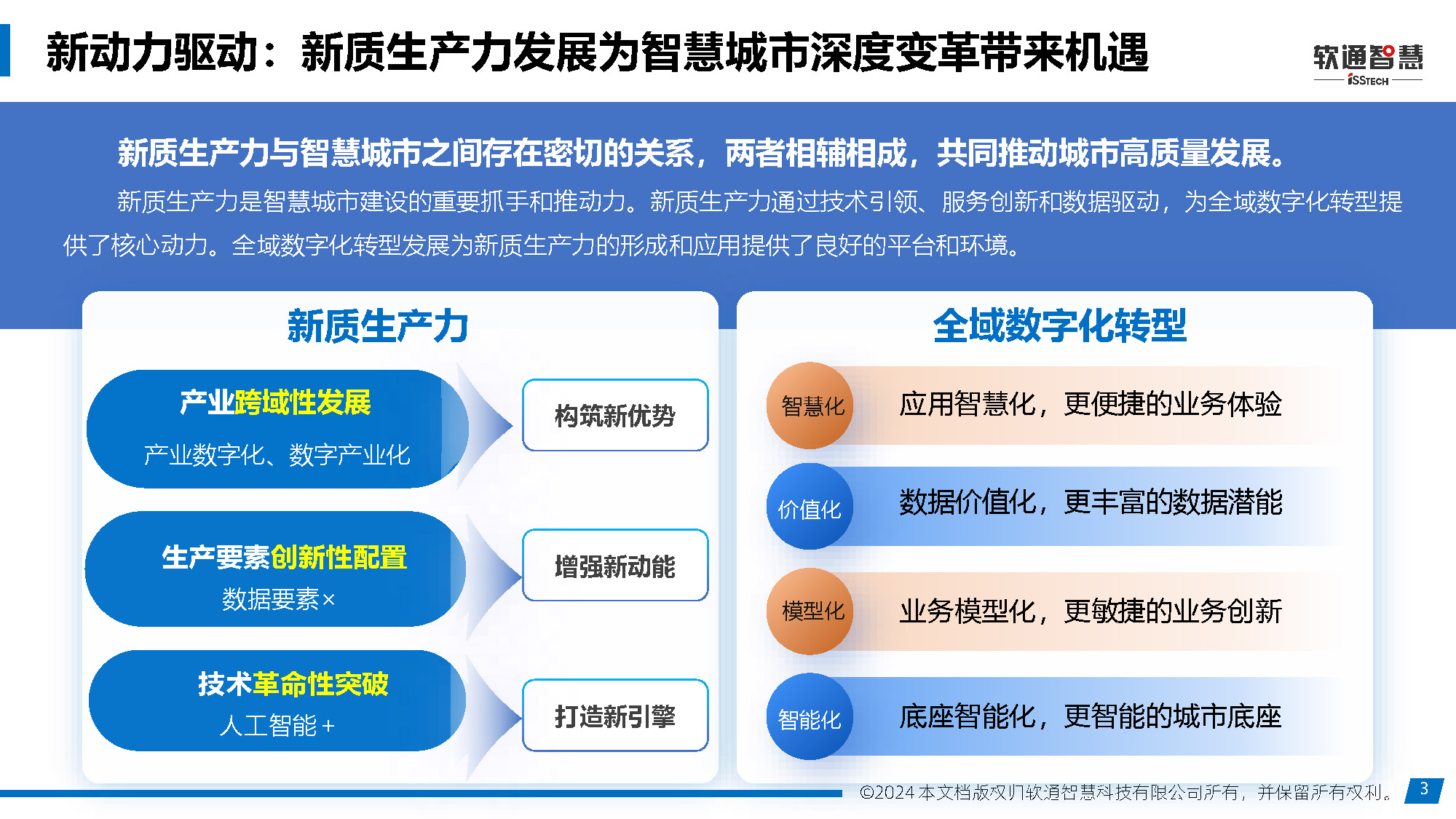 新动力驱动：新质生产力发展为智慧城市深度变革带来机遇

软通智慧
iSSTECH

新质生产力与智慧城市之间存在密切的关系，两者相辅相成，共同推动城市高质量发展。

新质生产力是智慧城市建设的重要抓手和推动力。新质生产力通过技术引领、服务创新和数据驱动，为全域数字化转型提供了核心动力。全域数字化转型发展为新质生产力的形成和应用提供了良好的平台和环境。

新质生产力

产业跨域性发展
产业数字化、数字产业化

构筑新优势

生产要素创新性配置
数据要素×

增强新动能

技术革命性突破
人工智能+

打造新引擎

全域数字化转型

智慧化
应用智慧化，更便捷的业务体验

价值化
数据价值化，更丰富的数据潜能

模型化
业务模型化，更敏捷的业务创新

智能化
底座智能化，更智能的城市底座

©2024 本文档版权归软通智慧科技有限公司所有，并保留所有权利。

3